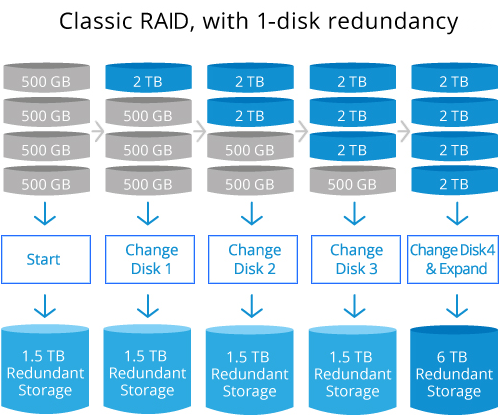 Classic RAID, with 1-disk redundancy

500 GB
500 GB
500 GB
500 GB

Start

1.5 TB Redundant Storage

2 TB
500 GB
500 GB
500 GB

Change Disk 1

1.5 TB Redundant Storage

2 TB
2 TB
500 GB
500 GB

Change Disk 2

1.5 TB Redundant Storage

2 TB
2 TB
2 TB
500 GB

Change Disk 3

1.5 TB Redundant Storage

2 TB
2 TB
2 TB
2 TB

Change Disk4 & Expand

6 TB Redundant Storage